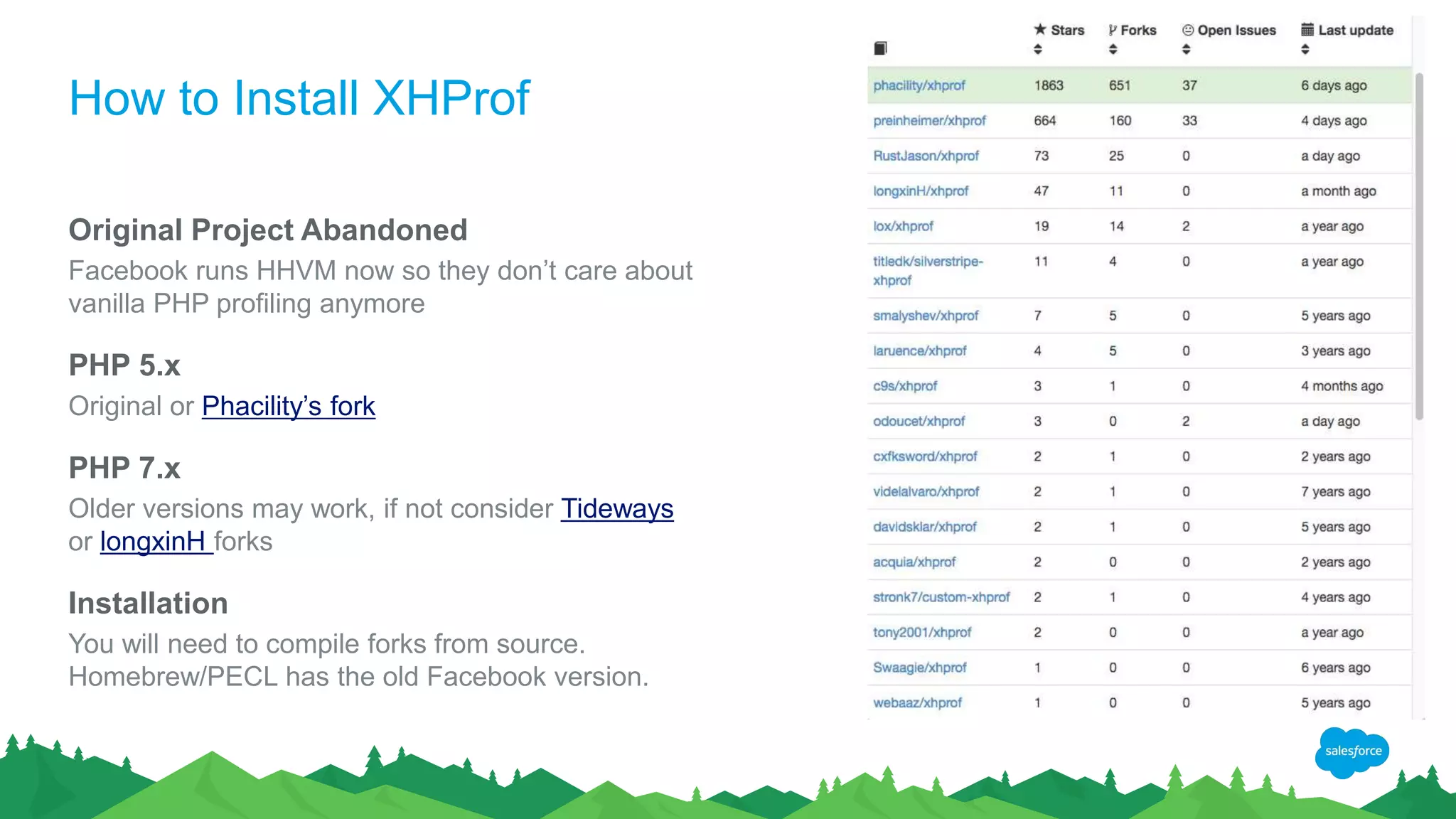 How to Install XHProf

Original Project Abandoned
Facebook runs HHVM now so they don't care about vanilla PHP profiling anymore

PHP 5.x
Original or Phacility's fork

PHP 7.x
Older versions may work, if not consider Tideways or longxinH forks

Installation
You will need to compile forks from source. Homebrew/PECL has the old Facebook version.

| | Stars | Forks | Open Issues | Last update |
|---|---|---|---|---|
| phacility/xhprof | 1863 | 651 | 37 | 6 days ago |
| preinheimer/xhprof | 664 | 160 | 33 | 4 days ago |
| RustJason/xhprof | 73 | 25 | 0 | a day ago |
| longxinH/xhprof | 47 | 11 | 0 | a month ago |
| lox/xhprof | 19 | 14 | 2 | a year ago |
| titledk/silverstripe-xhprof | 11 | 4 | 0 | a year ago |
| smalyshev/xhprof | 7 | 5 | 0 | 5 years ago |
| laruence/xhprof | 4 | 5 | 0 | 3 years ago |
| c9s/xhprof | 3 | 1 | 0 | 4 months ago |
| odoucet/xhprof | 3 | 0 | 2 | a day ago |
| cxfksword/xhprof | 2 | 1 | 0 | 2 years ago |
| videlalvaro/xhprof | 2 | 1 | 0 | 7 years ago |
| davidsklar/xhprof | 2 | 1 | 0 | 5 years ago |
| acquia/xhprof | 2 | 0 | 0 | 2 years ago |
| stronk7/custom-xhprof | 2 | 1 | 0 | 4 years ago |
| tony2001/xhprof | 2 | 0 | 0 | a year ago |
| Swaagie/xhprof | 1 | 0 | 0 | 6 years ago |
| webaaz/xhprof | 1 | 0 | 0 | 5 years ago |

salesforce